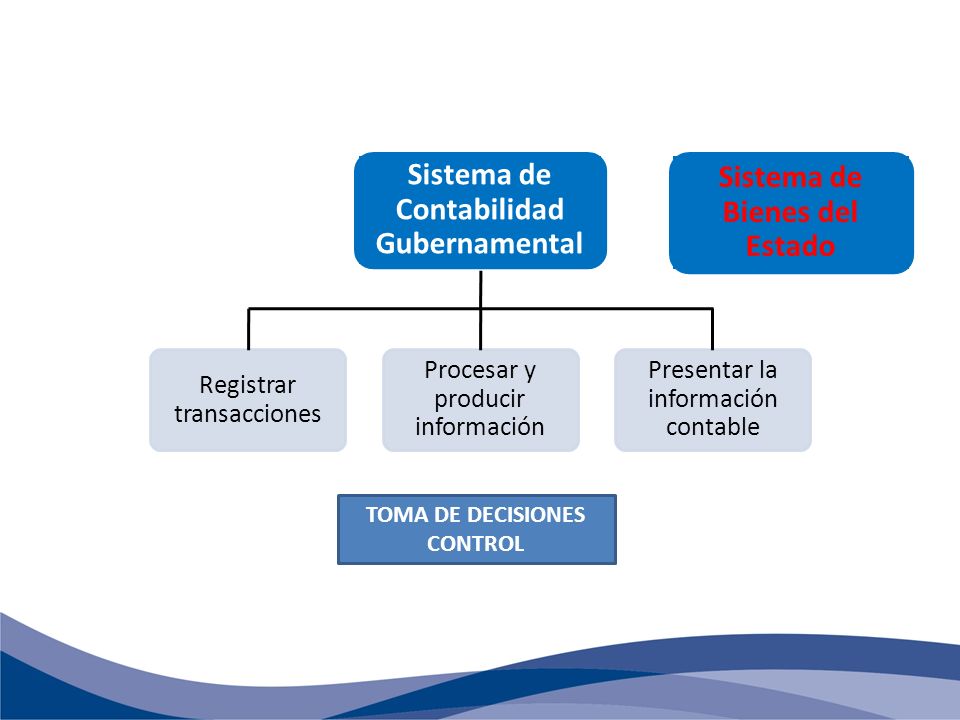 Sistema de Contabilidad Gubernamental

Sistema de Bienes del Estado

Registrar transacciones

Procesar y producir información

Presentar la información contable

TOMA DE DECISIONES
CONTROL